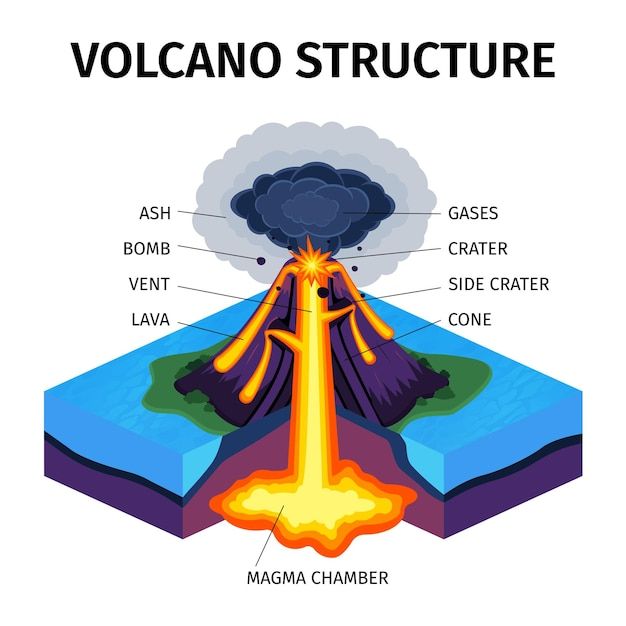 VOLCANO STRUCTURE

ASH
BOMB
VENT
LAVA

GASES
CRATER
SIDE CRATER
CONE

MAGMA CHAMBER